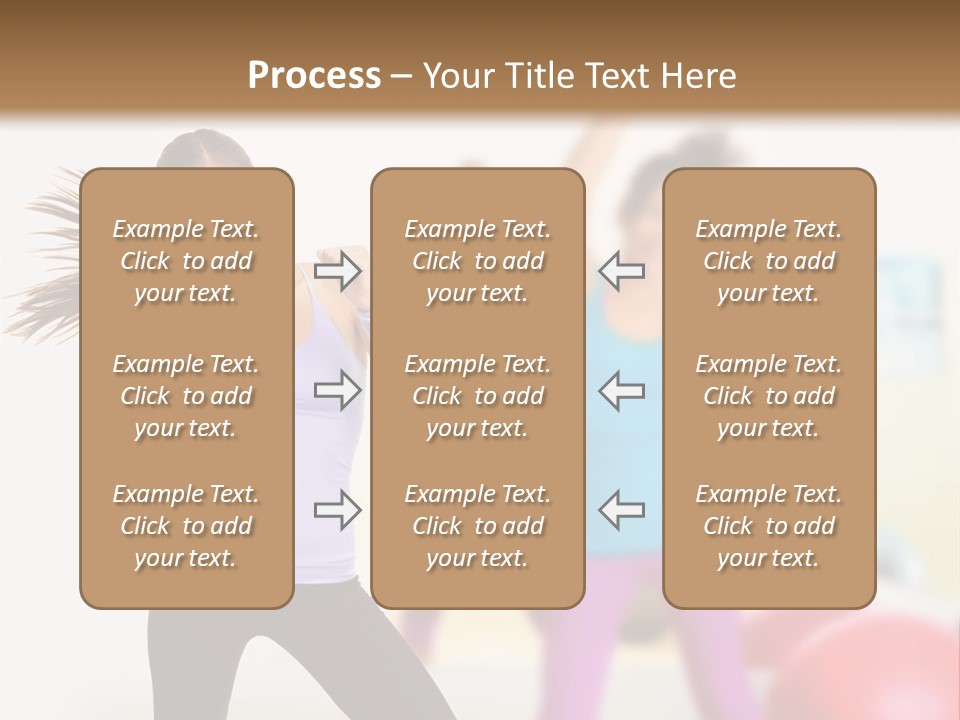 Process – Your Title Text Here

Example Text. Click to add your text.

Example Text. Click to add your text.

Example Text. Click to add your text.

Example Text. Click to add your text.

Example Text. Click to add your text.

Example Text. Click to add your text.

Example Text. Click to add your text.

Example Text. Click to add your text.

Example Text. Click to add your text.